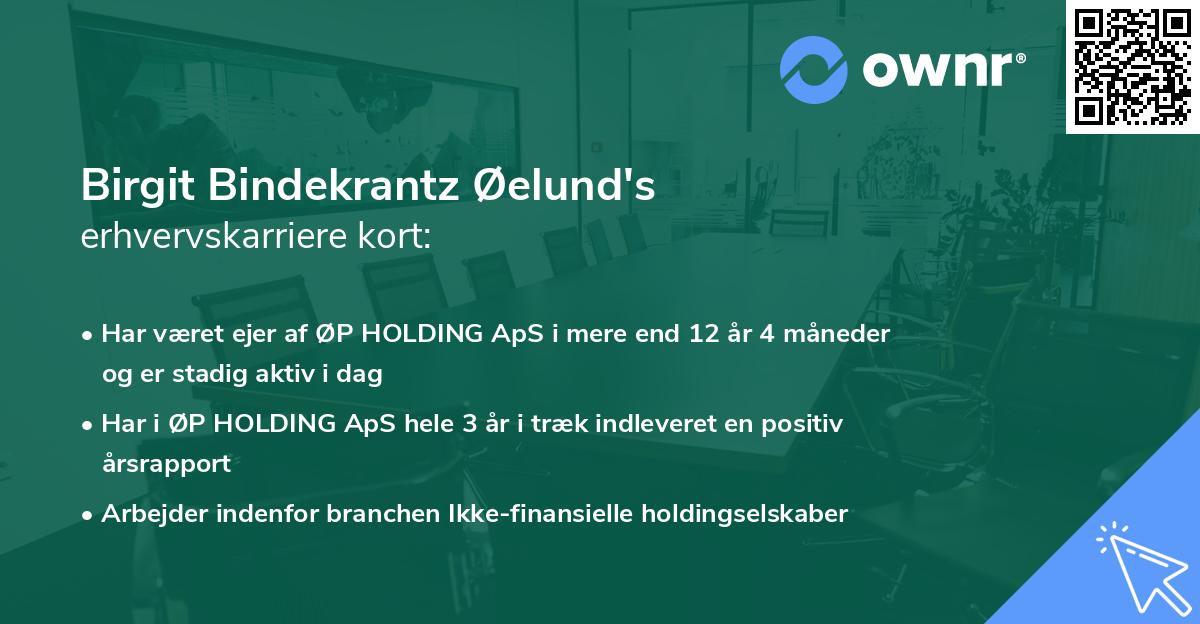 ownr®

Birgit Bindekrantz Øelund's
erhvervskarriere kort:

• Har været ejer af ØP HOLDING ApS i mere end 12 år 4 måneder og er stadig aktiv i dag

• Har i ØP HOLDING ApS hele 3 år i træk indleveret en positiv årsrapport

• Arbejder indenfor branchen Ikke-finansielle holdingselskaber